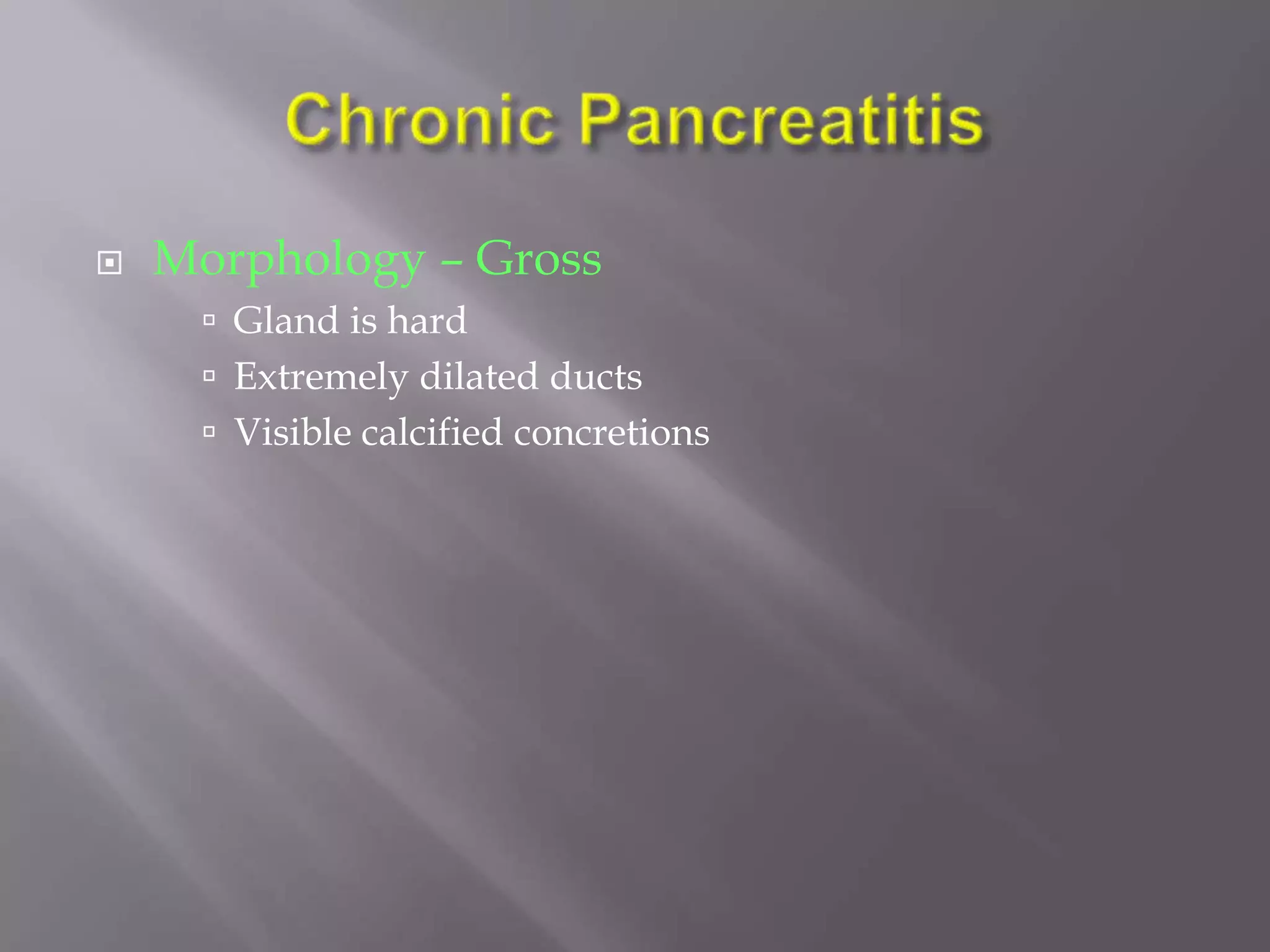 Chronic Pancreatitis

Morphology – Gross
Gland is hard
Extremely dilated ducts
Visible calcified concretions